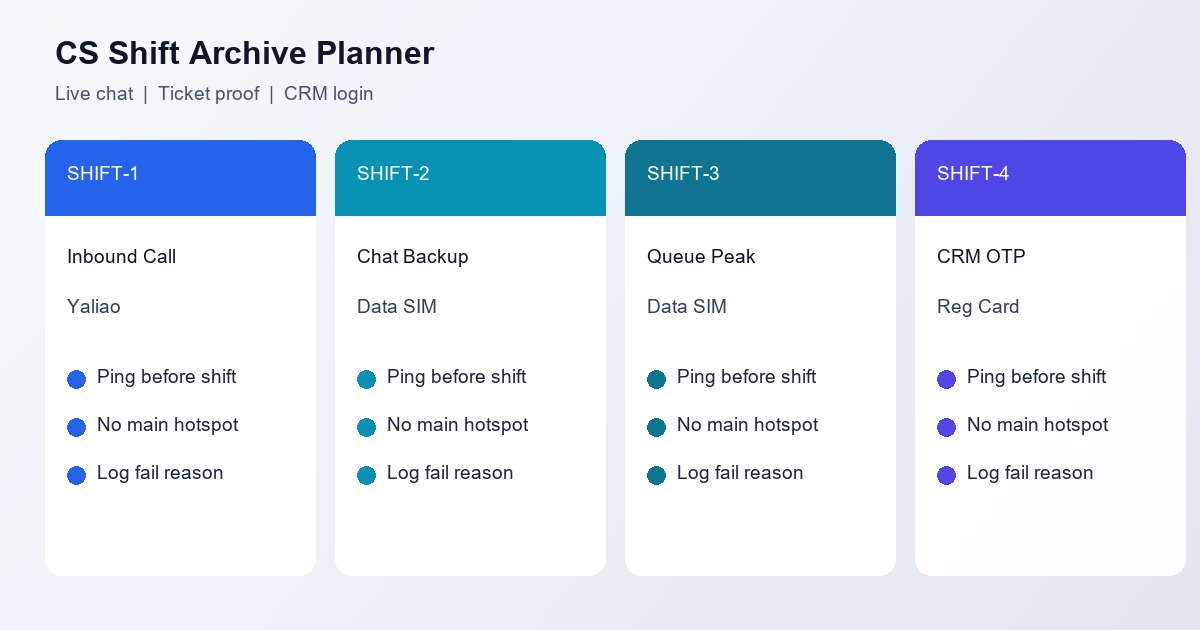 CS Shift Archive Planner

Live chat | Ticket proof | CRM login

SHIFT-1

Inbound Call

Yaliao

Ping before shift

No main hotspot

Log fail reason

SHIFT-2

Chat Backup

Data SIM

Ping before shift

No main hotspot

Log fail reason

SHIFT-3

Queue Peak

Data SIM

Ping before shift

No main hotspot

Log fail reason

SHIFT-4

CRM OTP

Reg Card

Ping before shift

No main hotspot

Log fail reason